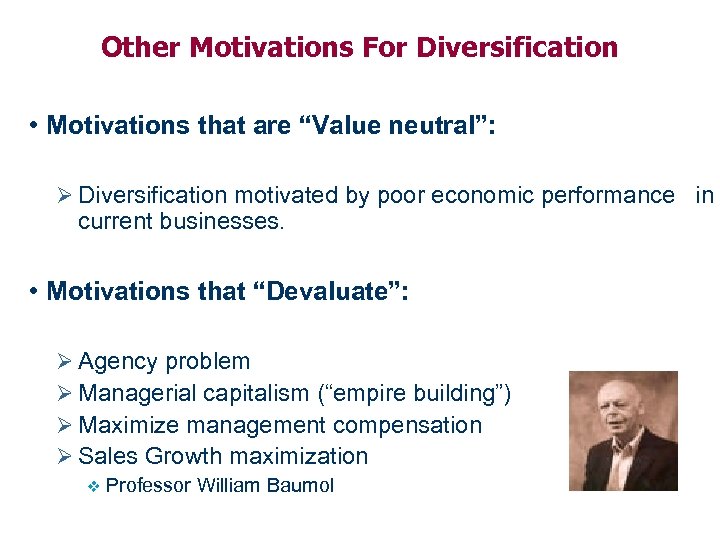 Other Motivations For Diversification

• Motivations that are “Value neutral”:

➢ Diversification motivated by poor economic performance in current businesses.

• Motivations that “Devaluate”:

➢ Agency problem
➢ Managerial capitalism (“empire building”)
➢ Maximize management compensation
➢ Sales Growth maximization
❖ Professor William Baumol